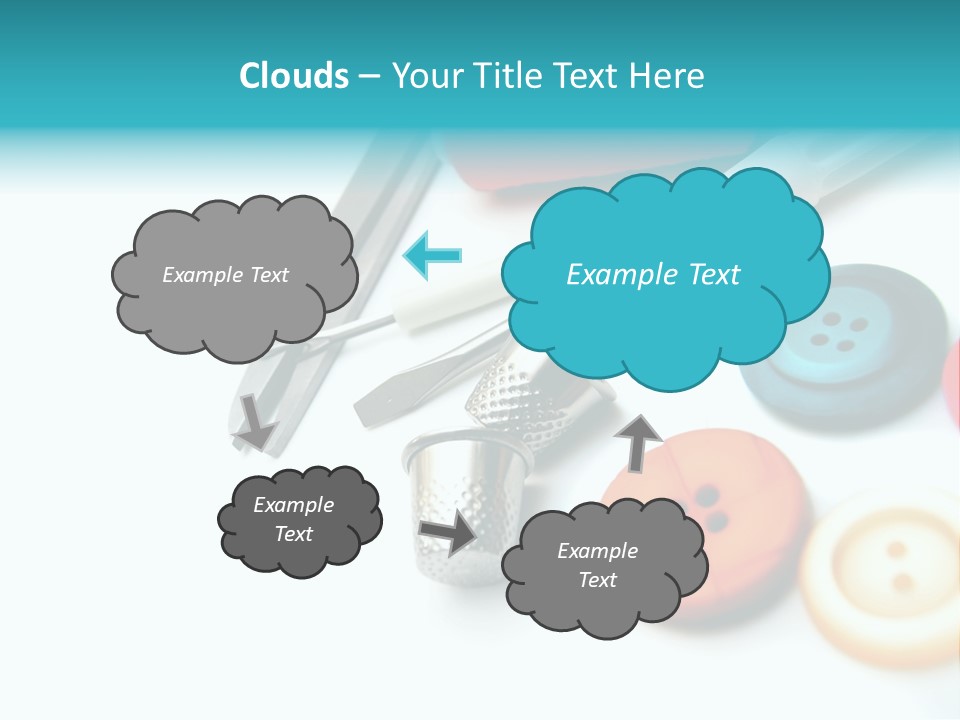 Clouds – Your Title Text Here

Example Text

Example Text

Example Text

Example Text